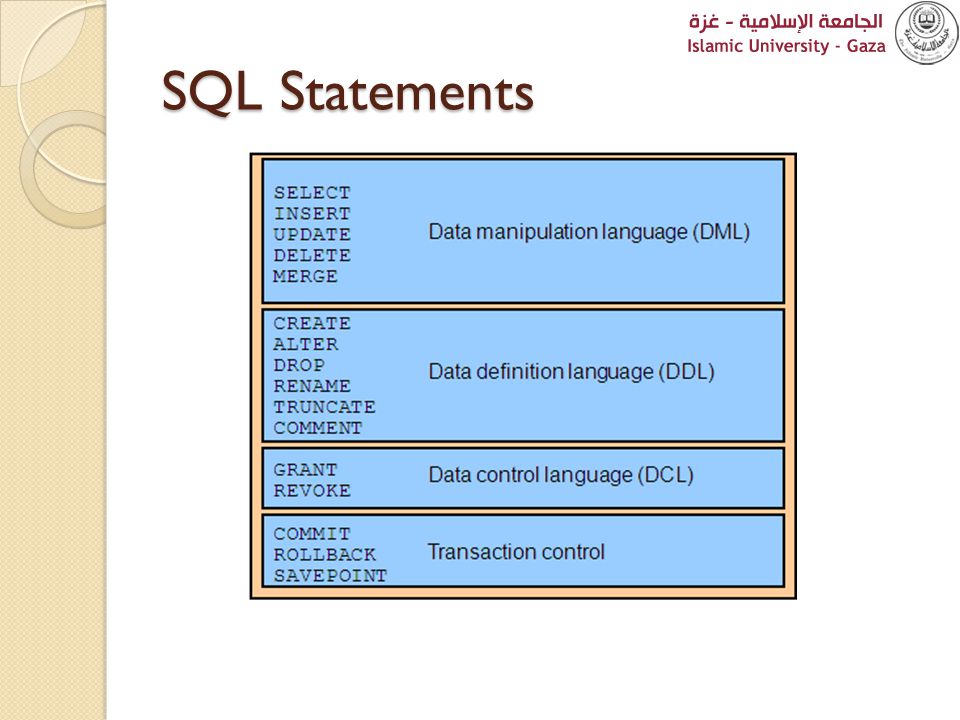 الجامعة الإسلامية - غزة
Islamic University - Gaza

SQL Statements

SELECT
INSERT
UPDATE
DELETE
MERGE
Data manipulation language (DML)

CREATE
ALTER
DROP
RENAME
TRUNCATE
COMMENT
Data definition language (DDL)

GRANT
REVOKE
Data control language (DCL)

COMMIT
ROLLBACK
SAVEPOINT
Transaction control